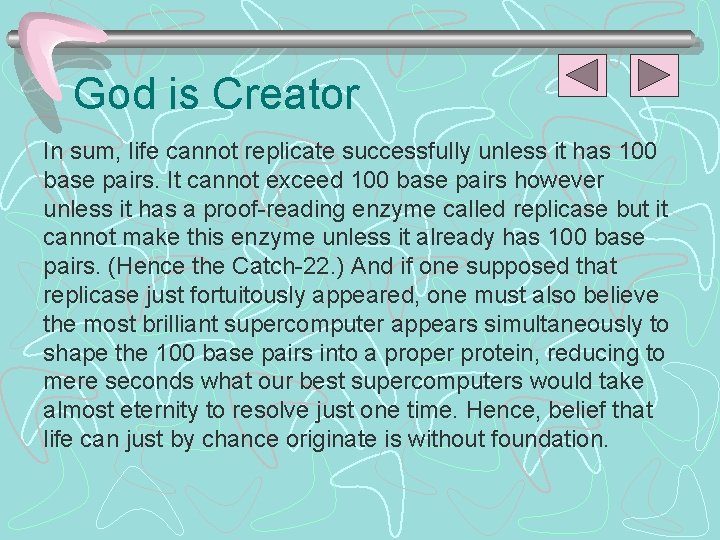 God is Creator

In sum, life cannot replicate successfully unless it has 100 base pairs. It cannot exceed 100 base pairs however unless it has a proof-reading enzyme called replicase but it cannot make this enzyme unless it already has 100 base pairs. (Hence the Catch-22.) And if one supposed that replicase just fortuitously appeared, one must also believe the most brilliant supercomputer appears simultaneously to shape the 100 base pairs into a proper protein, reducing to mere seconds what our best supercomputers would take almost eternity to resolve just one time. Hence, belief that life can just by chance originate is without foundation.